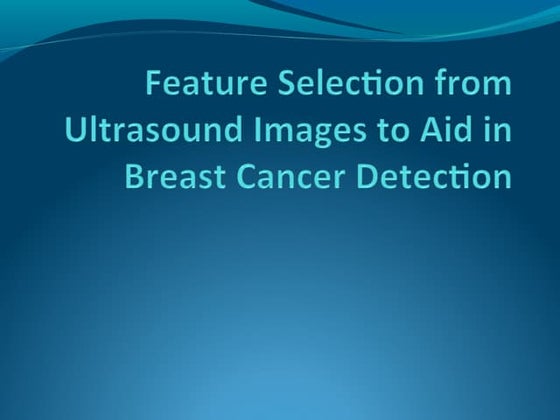 Feature Selection from Ultrasound Images to Aid in Breast Cancer Detection